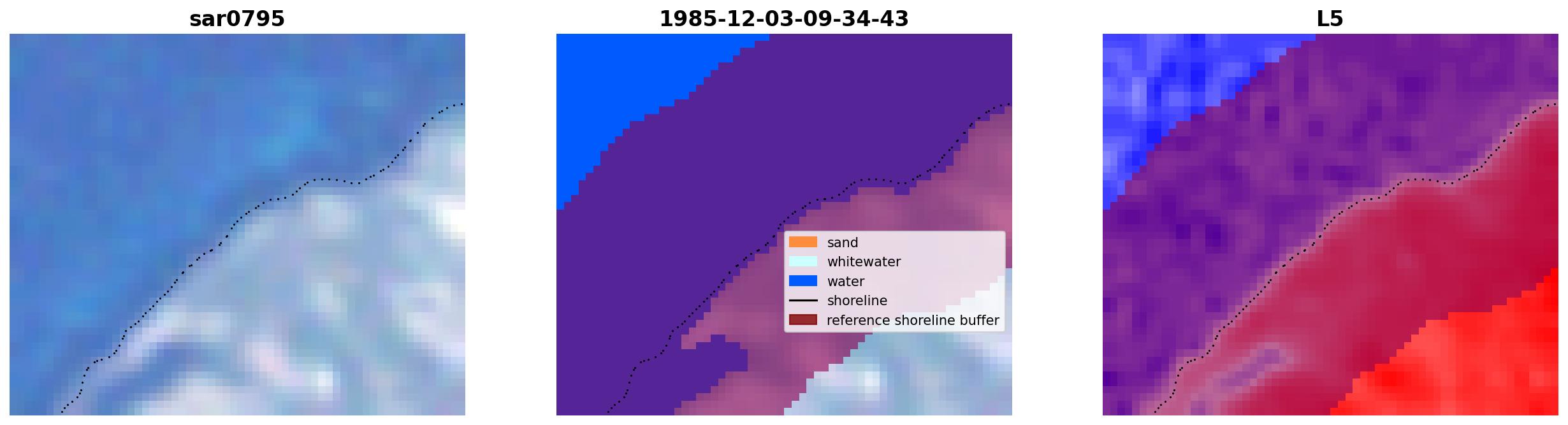 sar0795

1985-12-03-09-34-43

sand
whitewater
water
shoreline
reference shoreline buffer

L5